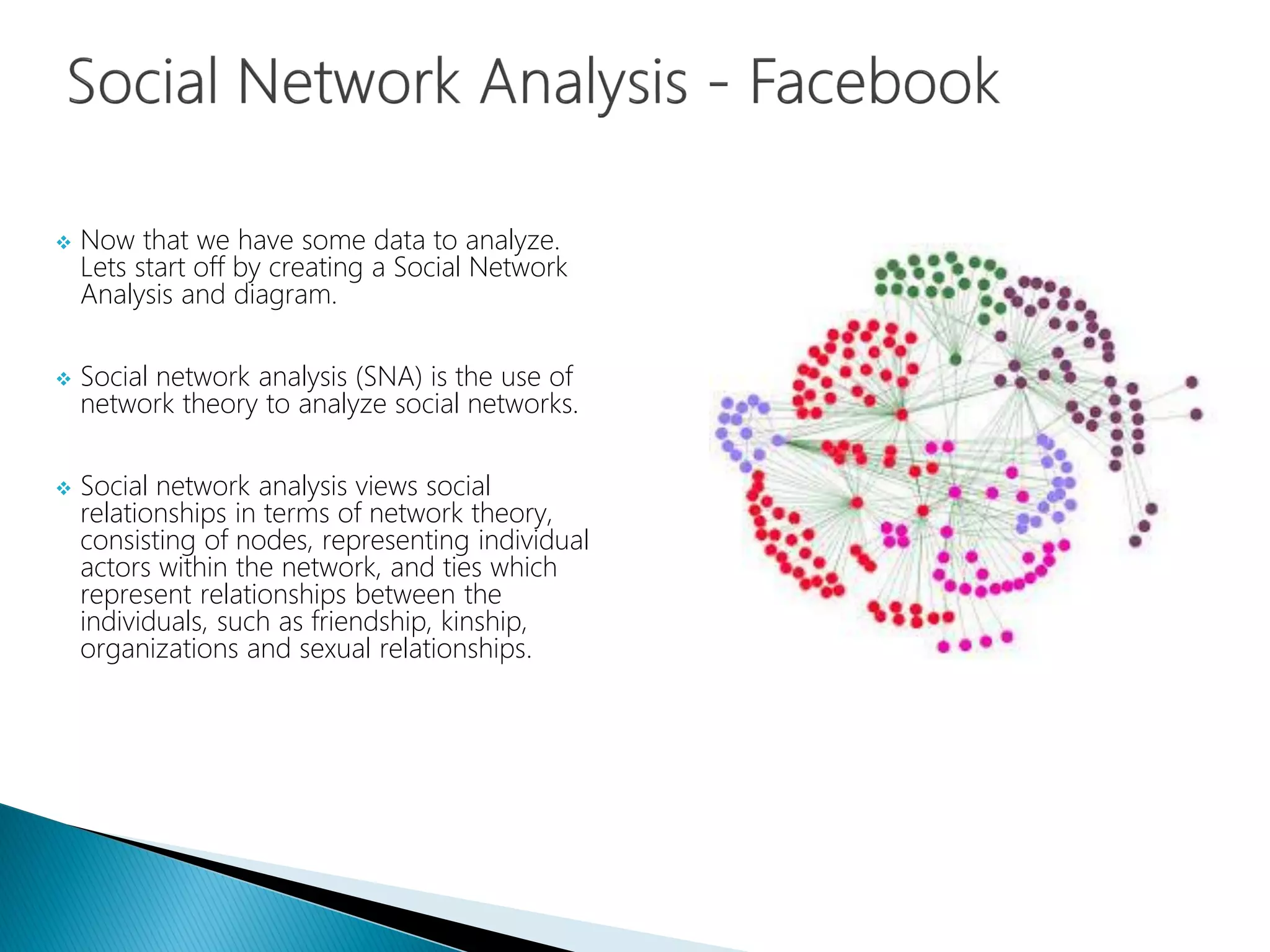 Social Network Analysis - Facebook

❖ Now that we have some data to analyze. Lets start off by creating a Social Network Analysis and diagram.

❖ Social network analysis (SNA) is the use of network theory to analyze social networks.

❖ Social network analysis views social relationships in terms of network theory, consisting of nodes, representing individual actors within the network, and ties which represent relationships between the individuals, such as friendship, kinship, organizations and sexual relationships.